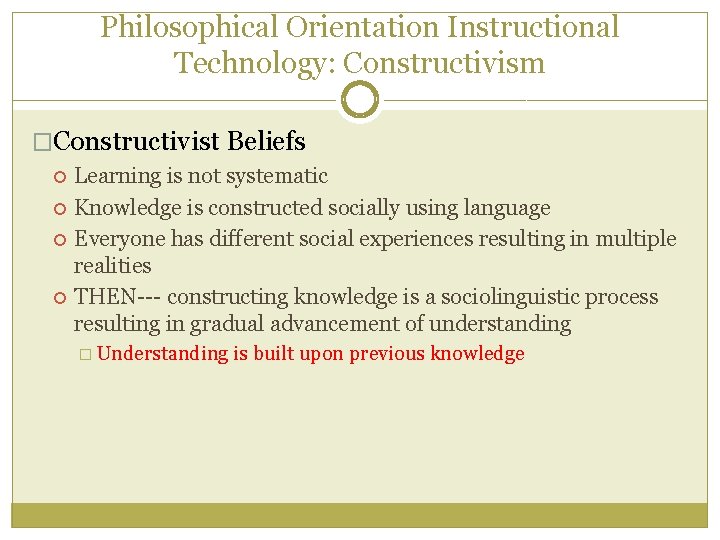 Philosophical Orientation Instructional Technology: Constructivism

Constructivist Beliefs

Learning is not systematic

Knowledge is constructed socially using language

Everyone has different social experiences resulting in multiple realities

THEN--- constructing knowledge is a sociolinguistic process resulting in gradual advancement of understanding

Understanding is built upon previous knowledge